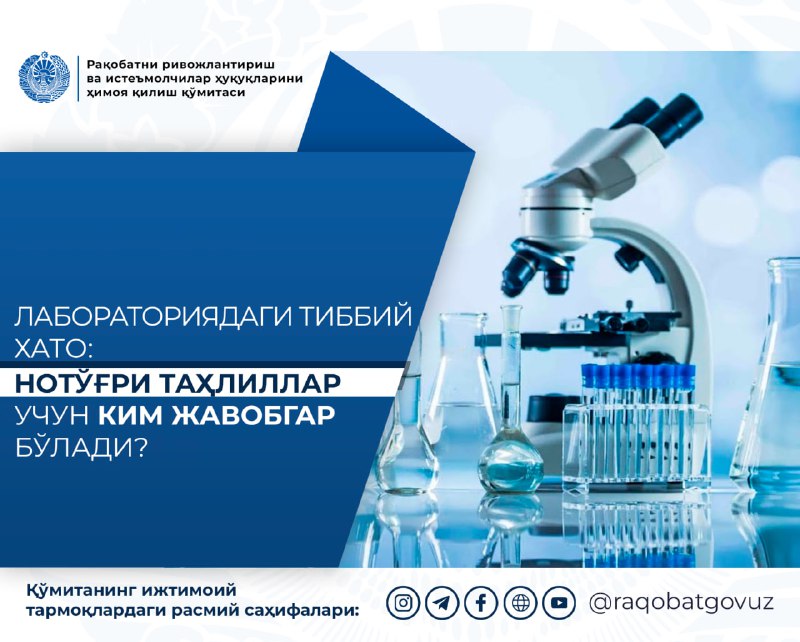 Рақобатни ривожлантириш ва истеъмолчилар ҳуқуқларини ҳимоя қилиш қўмитаси

ЛАБОРАТОРИЯДАГИ ТИББИЙ ХАТО:
НОТЎҒРИ ТАҲЛИЛЛАР УЧУН КИМ ЖАВОБГАР БЎЛАДИ?

Қўмитанинг ижтимоий тармоқлардаги расмий саҳифалари:

@raqobatgovuz